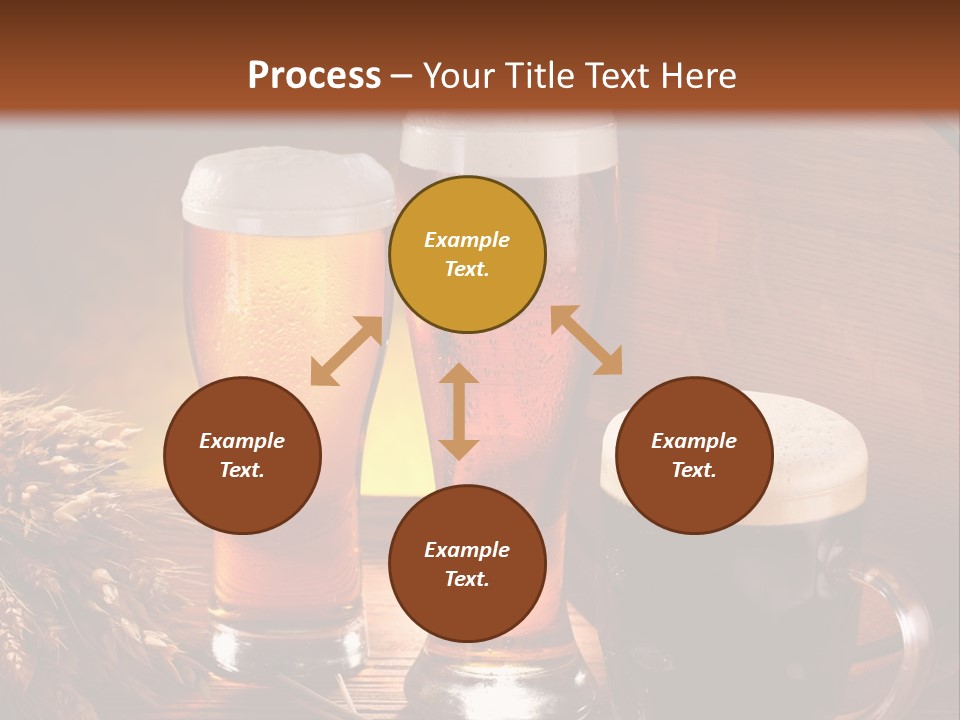 Process – Your Title Text Here

Example Text.

Example Text.

Example Text.

Example Text.